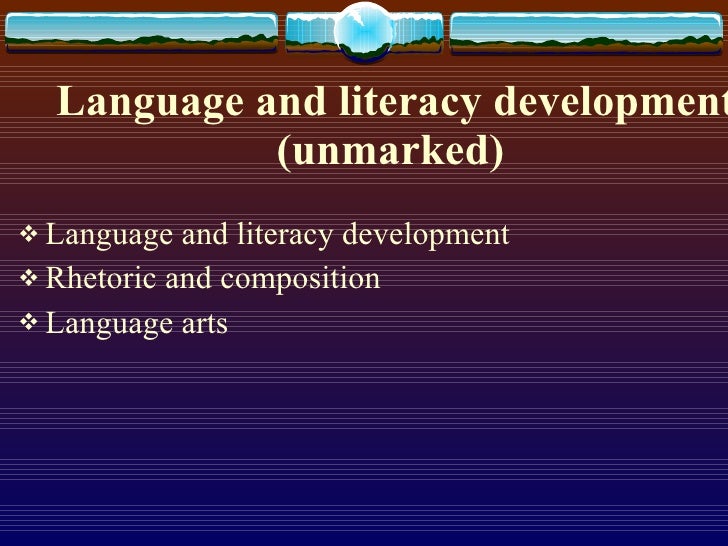 Language and literacy development (unmarked)

❖ Language and literacy development
❖ Rhetoric and composition
❖ Language arts